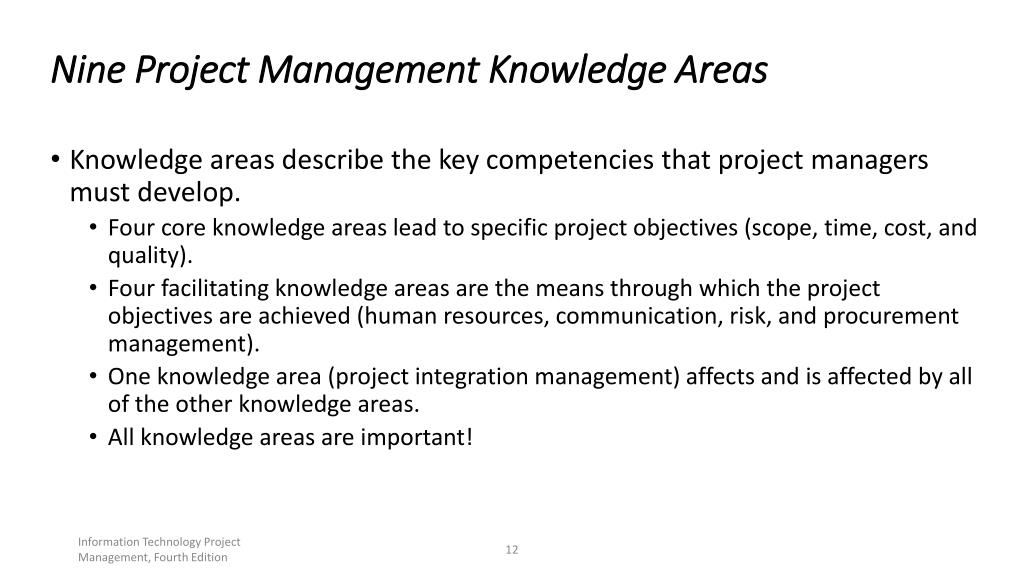 Nine Project Management Knowledge Areas

• Knowledge areas describe the key competencies that project managers must develop.
• Four core knowledge areas lead to specific project objectives (scope, time, cost, and quality).
• Four facilitating knowledge areas are the means through which the project objectives are achieved (human resources, communication, risk, and procurement management).
• One knowledge area (project integration management) affects and is affected by all of the other knowledge areas.
• All knowledge areas are important!

Information Technology Project Management, Fourth Edition

12